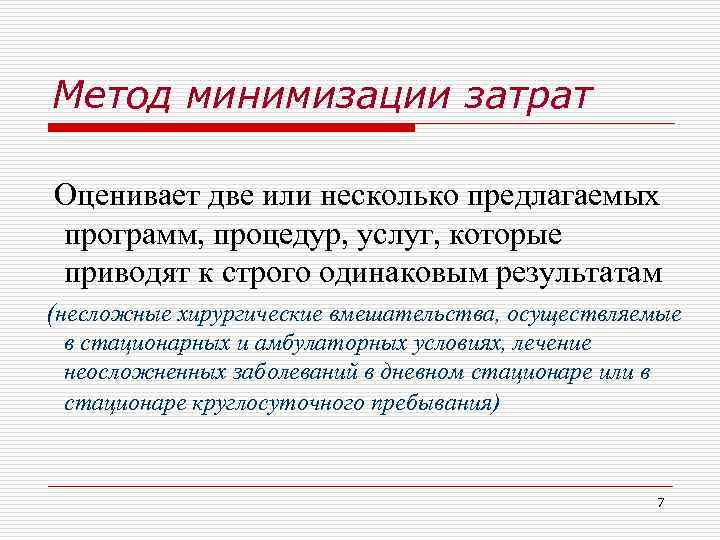 Метод минимизации затрат

Оценивает две или несколько предлагаемых программ, процедур, услуг, которые приводят к строго одинаковым результатам

(несложные хирургические вмешательства, осуществляемые в стационарных и амбулаторных условиях, лечение неосложненных заболеваний в дневном стационаре или в стационаре круглосуточного пребывания)

7